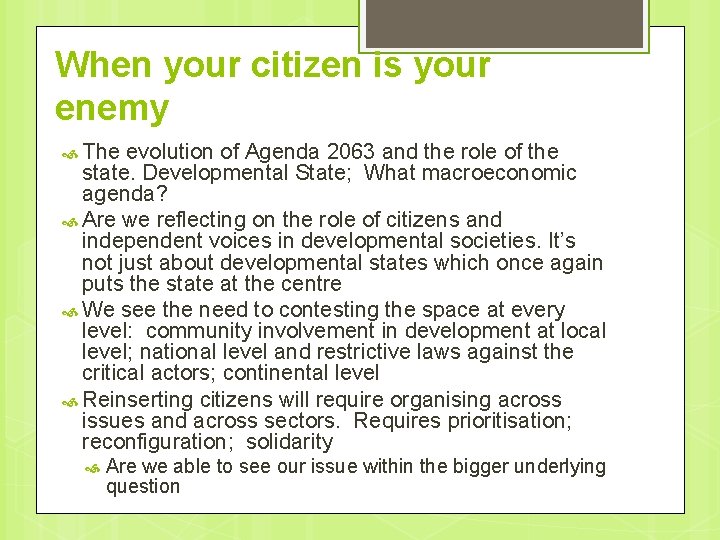 When your citizen is your enemy

The evolution of Agenda 2063 and the role of the state. Developmental State; What macroeconomic agenda?

Are we reflecting on the role of citizens and independent voices in developmental societies. It's not just about developmental states which once again puts the state at the centre

We see the need to contesting the space at every level: community involvement in development at local level; national level and restrictive laws against the critical actors; continental level

Reinserting citizens will require organising across issues and across sectors. Requires prioritisation; reconfiguration; solidarity

Are we able to see our issue within the bigger underlying question